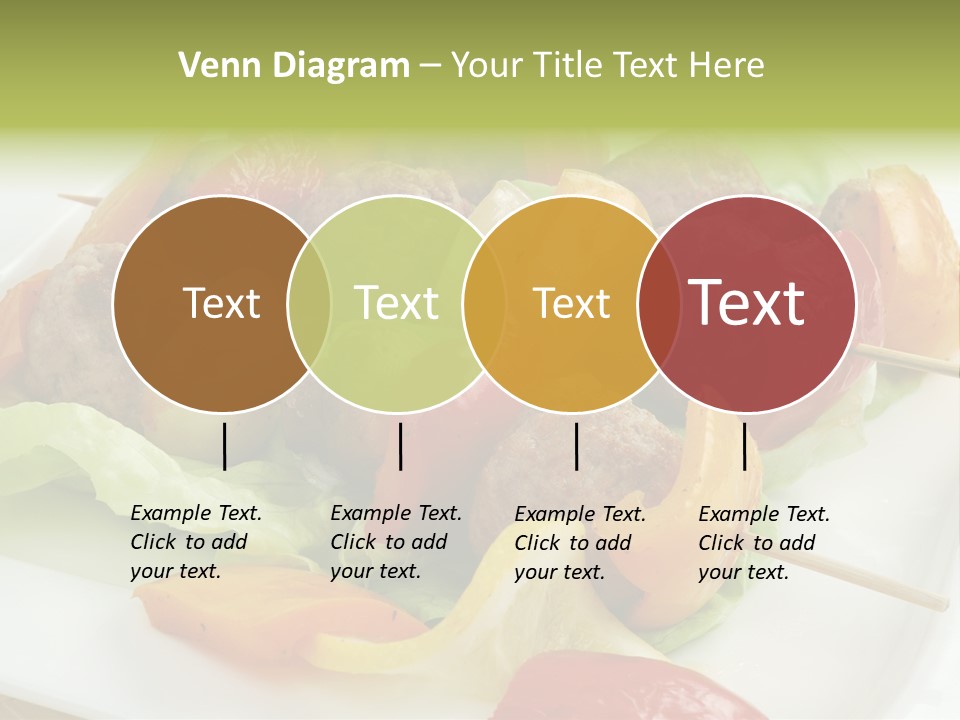 Venn Diagram – Your Title Text Here

Text

Text

Text

Text

Example Text. Click to add your text.

Example Text. Click to add your text.

Example Text. Click to add your text.

Example Text. Click to add your text.